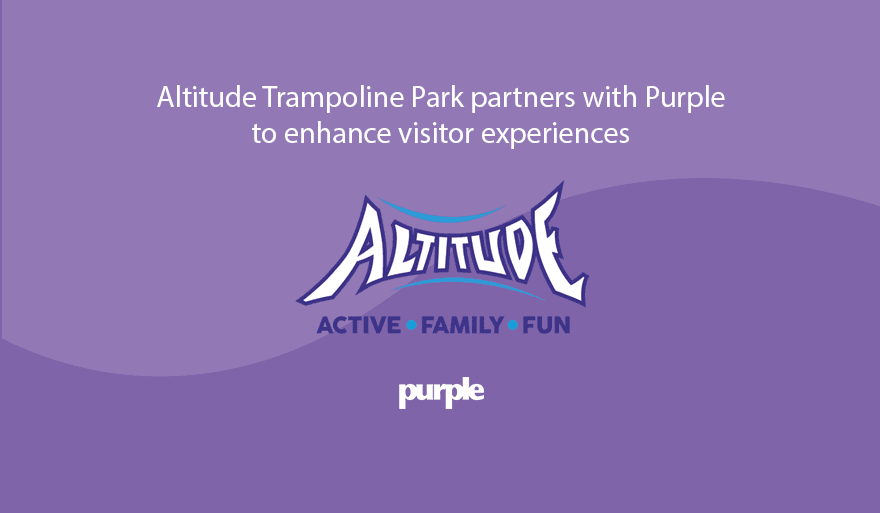 Altitude Trampoline Park partners with Purple to enhance visitor experiences

ALTITUDE

ACTIVE • FAMILY • FUN

purple